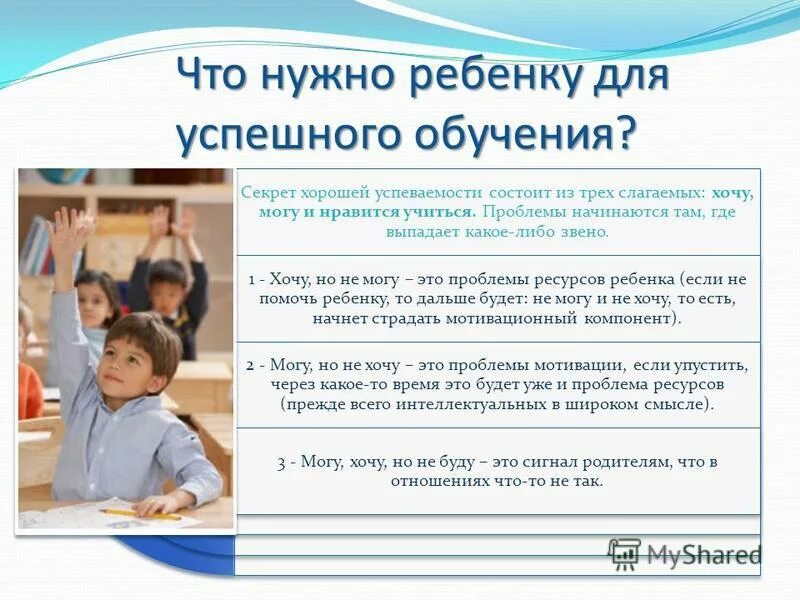 Что нужно ребенку для успешного обучения?

Секрет хорошей успеваемости состоит из трех слагаемых: хочу, могу и нравится учиться. Проблемы начинаются там, где выпадает какое-либо звено.

1 - Хочу, но не могу – это проблемы ресурсов ребенка (если не помочь ребенку, то дальше будет: не могу и не хочу, то есть, начнет страдать мотивационный компонент).

2 - Могу, но не хочу – это проблемы мотивации, если упустить, через какое-то время это будет уже и проблема ресурсов (прежде всего интеллектуальных в широком смысле).

3 - Могу, хочу, но не буду – это сигнал родителям, что в отношениях что-то не так.

MyShared